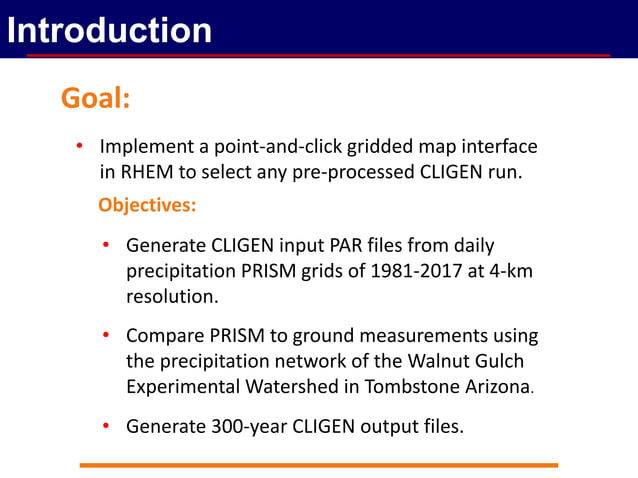 Introduction

Goal:

• Implement a point-and-click gridded map interface in RHEM to select any pre-processed CLIGEN run.

Objectives:

• Generate CLIGEN input PAR files from daily precipitation PRISM grids of 1981-2017 at 4-km resolution.

• Compare PRISM to ground measurements using the precipitation network of the Walnut Gulch Experimental Watershed in Tombstone Arizona.

• Generate 300-year CLIGEN output files.